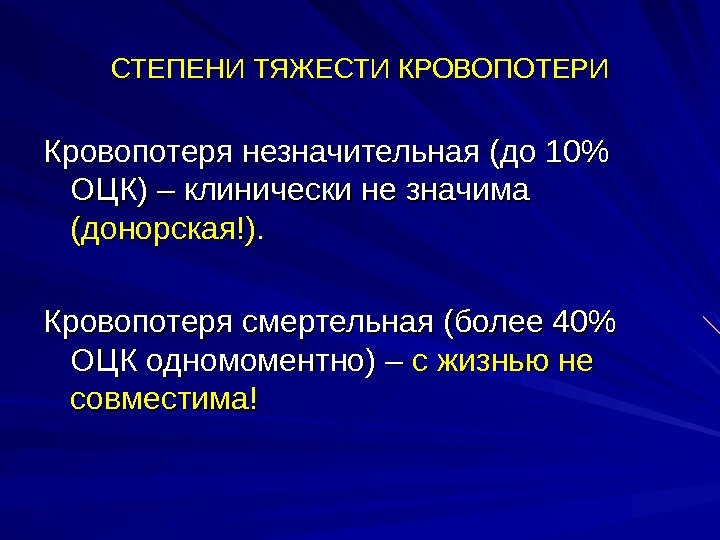 СТЕПЕНИ ТЯЖЕСТИ КРОВОПОТЕРИ

Кровопотеря незначительная (до 10% ОЦК) – клинически не значима (донорская!).

Кровопотеря смертельная (более 40% ОЦК одномоментно) – с жизнью не совместима!